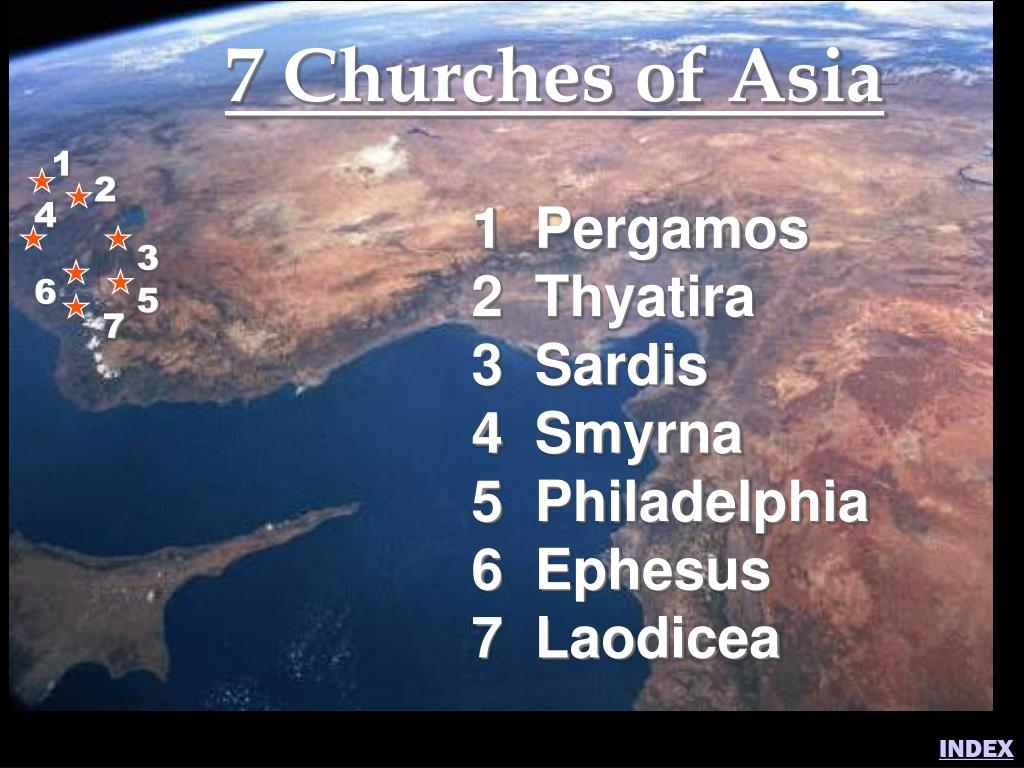 7 Churches of Asia

1
2
4
3
6
5
7

1 Pergamos
2 Thyatira
3 Sardis
4 Smyrna
5 Philadelphia
6 Ephesus
7 Laodicea

INDEX